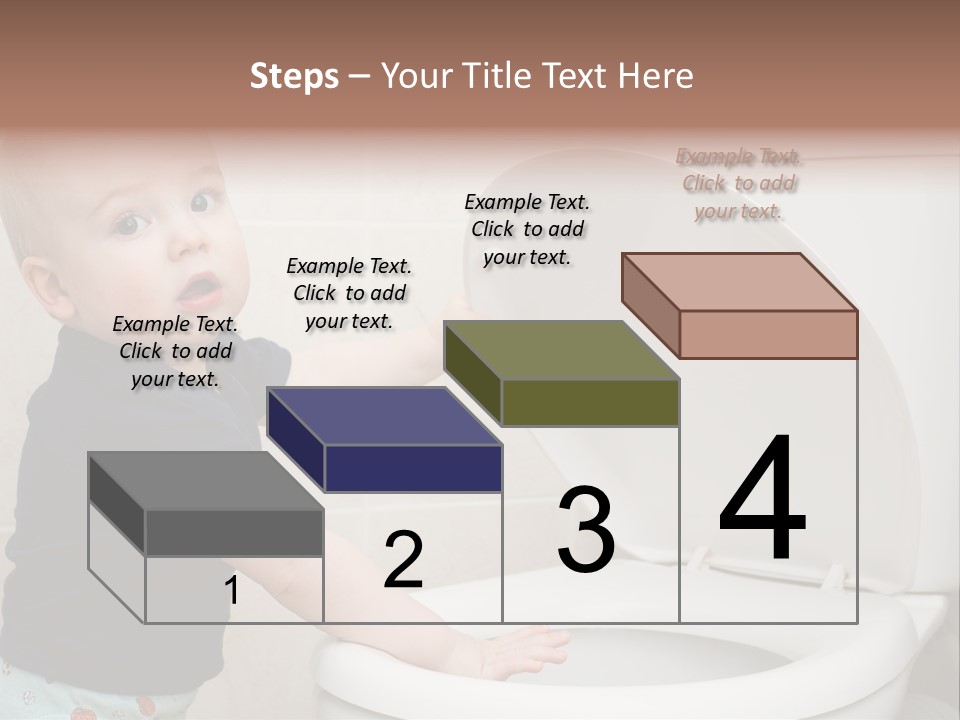 Steps – Your Title Text Here

Example Text. Click to add your text.

Example Text. Click to add your text.

Example Text. Click to add your text.

Example Text. Click to add your text.

1

2

3

4